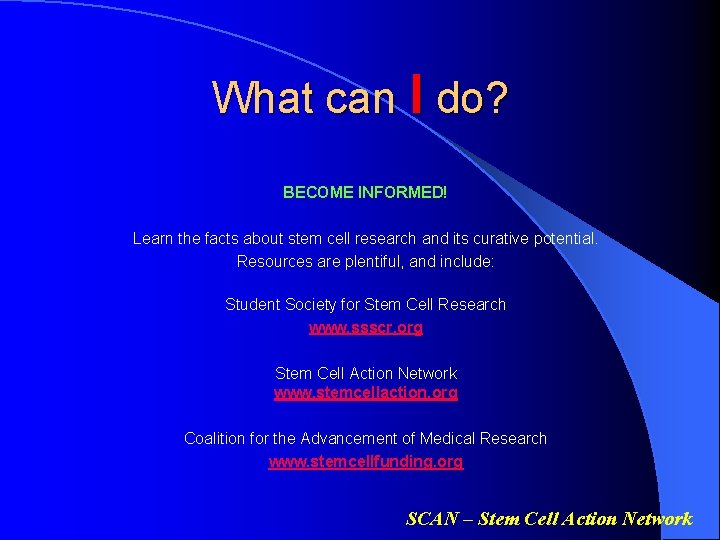 What can I do?

BECOME INFORMED!

Learn the facts about stem cell research and its curative potential. Resources are plentiful, and include:

Student Society for Stem Cell Research
www.ssscr.org

Stem Cell Action Network
www.stemcellaction.org

Coalition for the Advancement of Medical Research
www.stemcellfunding.org

SCAN – Stem Cell Action Network